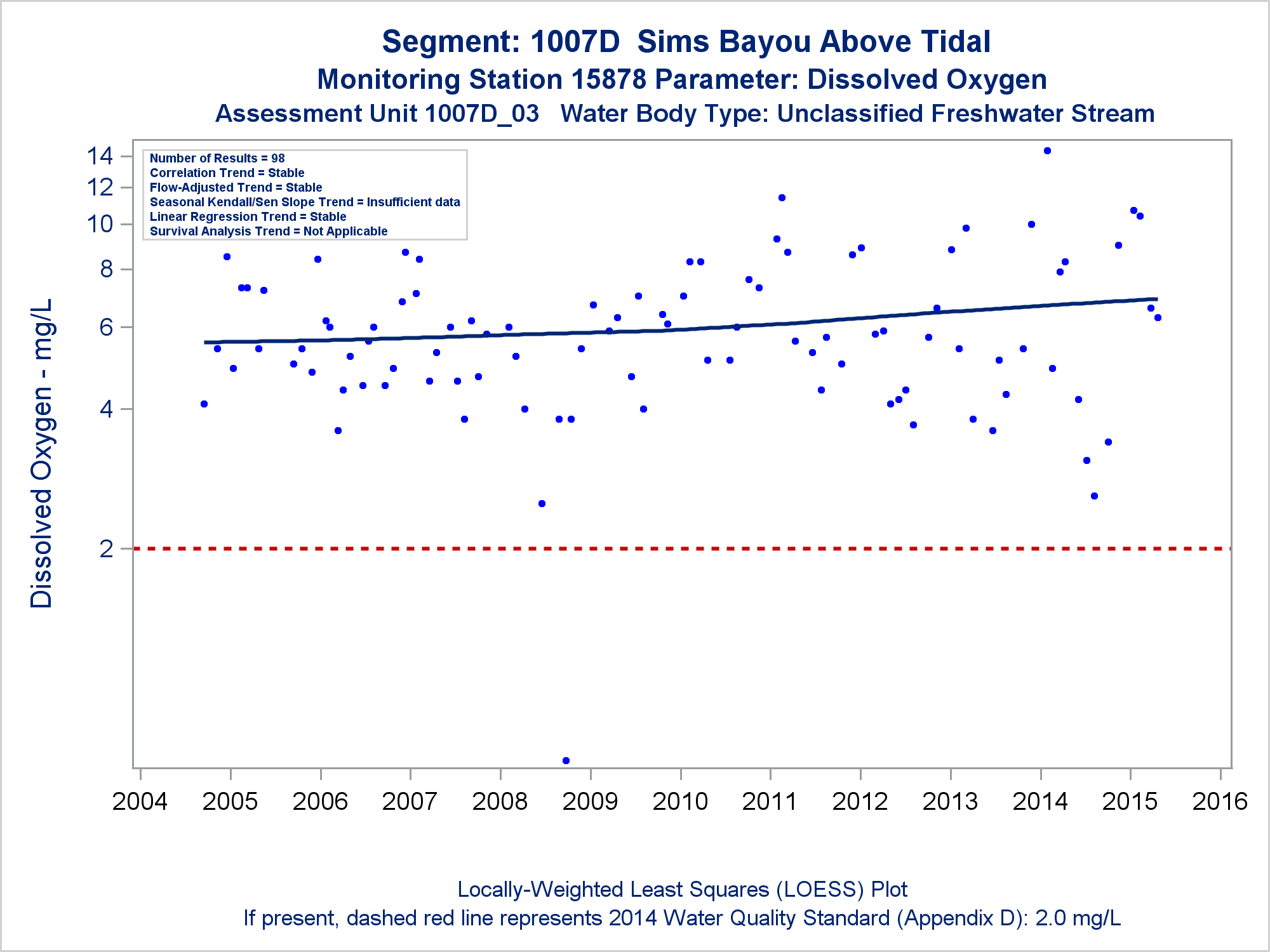 Segment: 1007D Sims Bayou Above Tidal
Monitoring Station 15878 Parameter: Dissolved Oxygen
Assessment Unit 1007D_03 Water Body Type: Unclassified Freshwater Stream

Number of Results = 98
Correlation Trend = Stable
Flow-Adjusted Trend = Stable
Seasonal Kendall/Sen Slope Trend = Insufficient data
Linear Regression Trend = Stable
Survival Analysis Trend = Not Applicable

Dissolved Oxygen - mg/L

14
12
10
8
6
4
2

2004 2005 2006 2007 2008 2009 2010 2011 2012 2013 2014 2015 2016

Locally-Weighted Least Squares (LOESS) Plot
If present, dashed red line represents 2014 Water Quality Standard (Appendix D): 2.0 mg/L